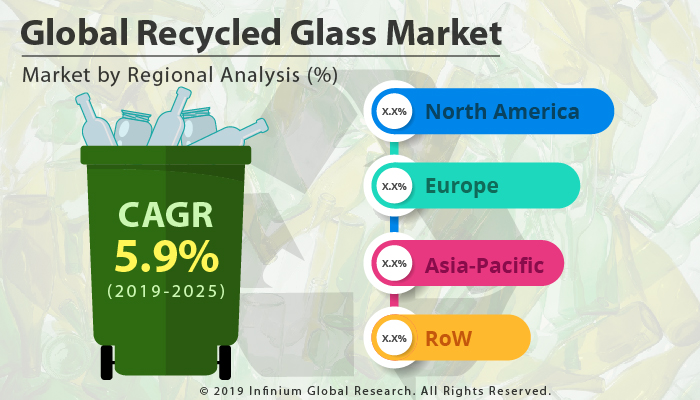 Global Recycled Glass Market

Market by Regional Analysis (%)

CAGR
5.9%
(2019-2025)

x.x% North America

x.x% Europe

x.x% Asia-Pacific

x.x% RoW

© 2019 Infinium Global Research. All Rights Reserved.